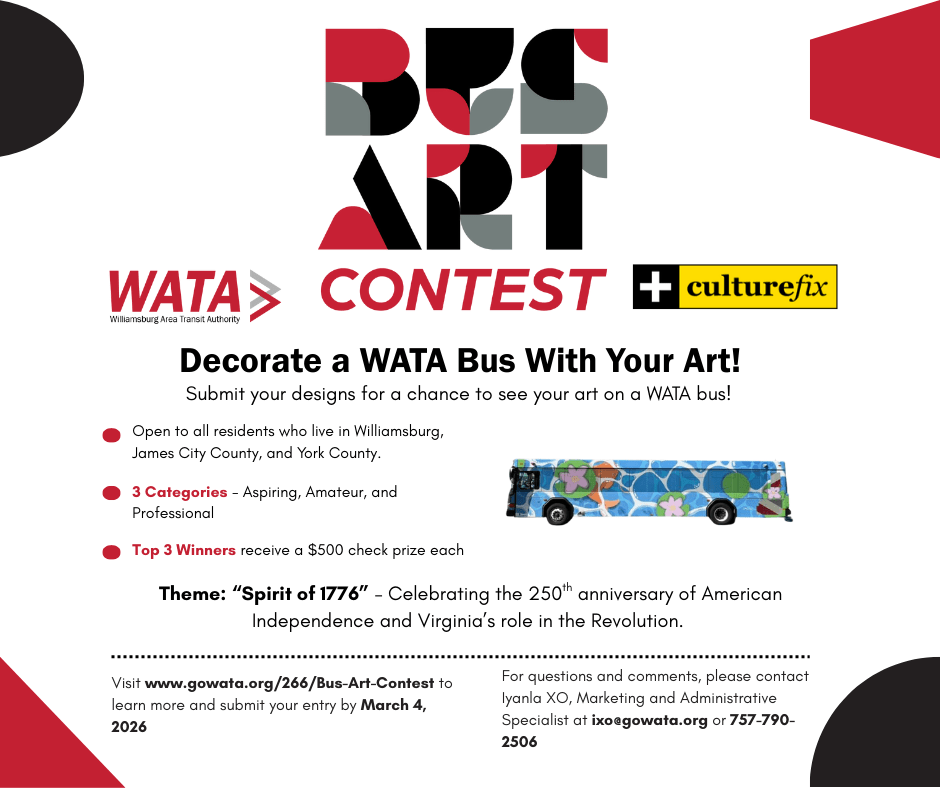 BUS ART

WATA
Williamsburg Area Transit Authority

CONTEST

+ culturefix

Decorate a WATA Bus With Your Art!

Submit your designs for a chance to see your art on a WATA bus!

Open to all residents who live in Williamsburg, James City County, and York County.

3 Categories - Aspiring, Amateur, and Professional

Top 3 Winners receive a $500 check prize each

Theme: "Spirit of 1776" - Celebrating the 250$^{th}$ anniversary of American Independence and Virginia's role in the Revolution.

Visit www.gowata.org/266/Bus-Art-Contest to learn more and submit your entry by March 4, 2026

For questions and comments, please contact Iyanla XO, Marketing and Administrative Specialist at ixo@gowata.org or 757-790-2506